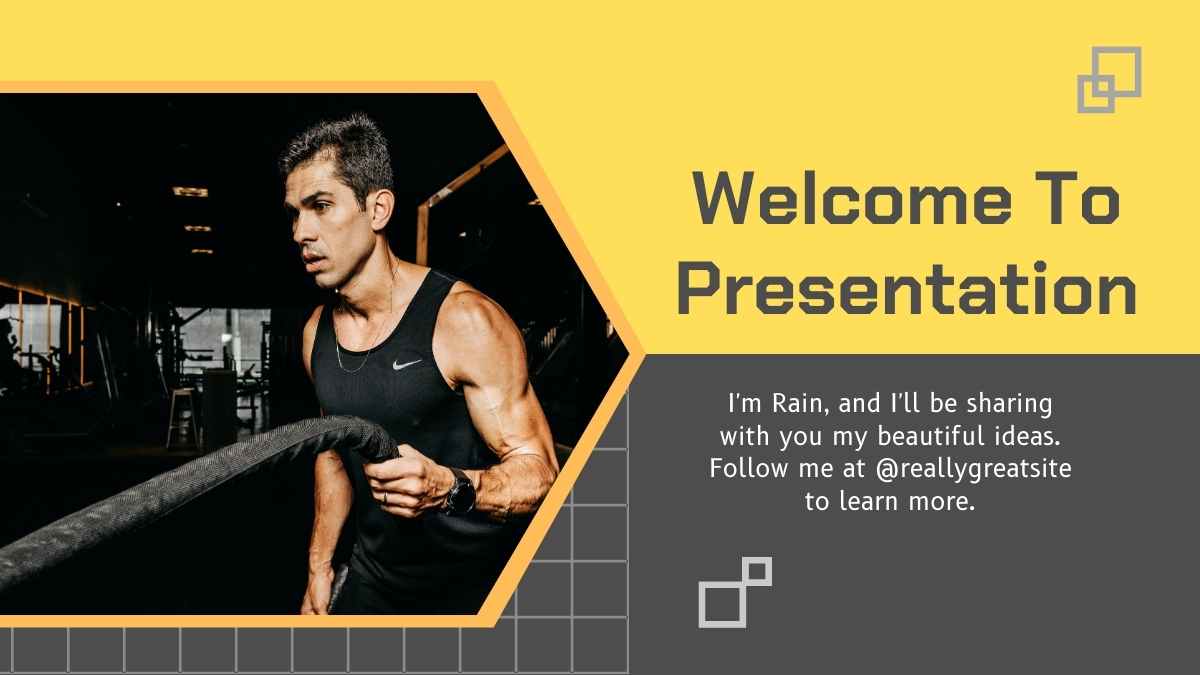 Welcome To Presentation

I'm Rain, and I'll be sharing with you my beautiful ideas. Follow me at @reallygreatsite to learn more.